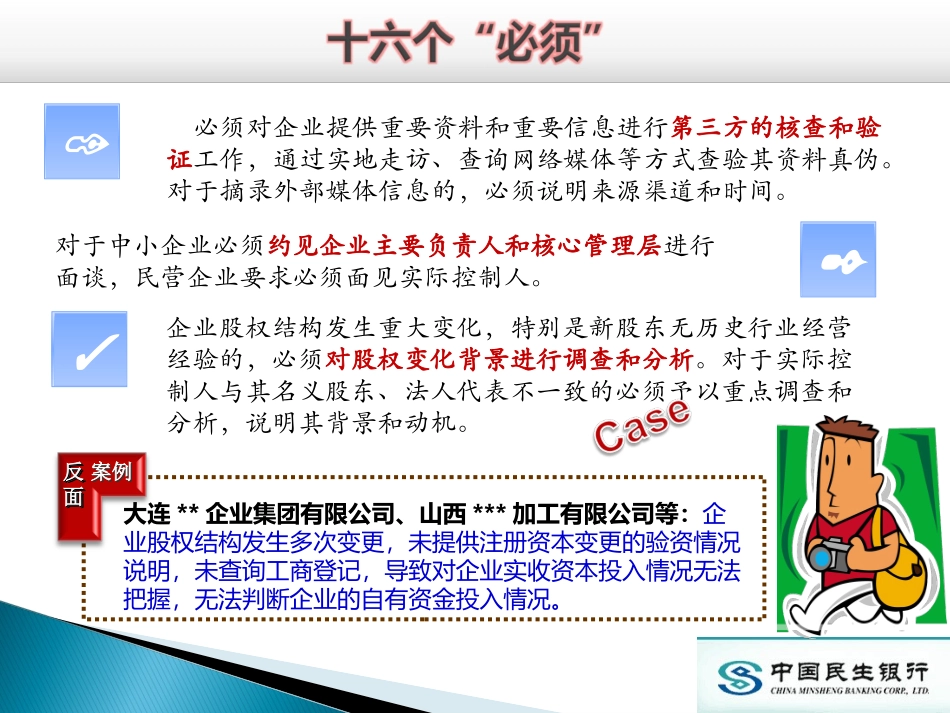 十六个“必须”

必须对企业提供重要资料和重要信息进行第三方的核查和验证工作，通过实地走访、查询网络媒体等方式查验其资料真伪。对于摘录外部媒体信息的，必须说明来源渠道和时间。

对于中小企业必须约见企业主要负责人和核心管理层进行面谈，民营企业要求必须面见实际控制人。

企业股权结构发生重大变化，特别是新股东无历史行业经营经验的，必须对股权变化背景进行调查和分析。对于实际控制人与其名义股东、法人代表不一致的必须予以重点调查和分析，说明其背景和动机。

Case

反面 案例

大连 ** 企业集团有限公司、山西 *** 加工有限公司等：企业股权结构发生多次变更，未提供注册资本变更的验资情况说明，未查询工商登记，导致对企业实收资本投入情况无法把握，无法判断企业的自有资金投入情况。

中国民生银行
CHINA MINSHENG BANKING CORP., LTD.